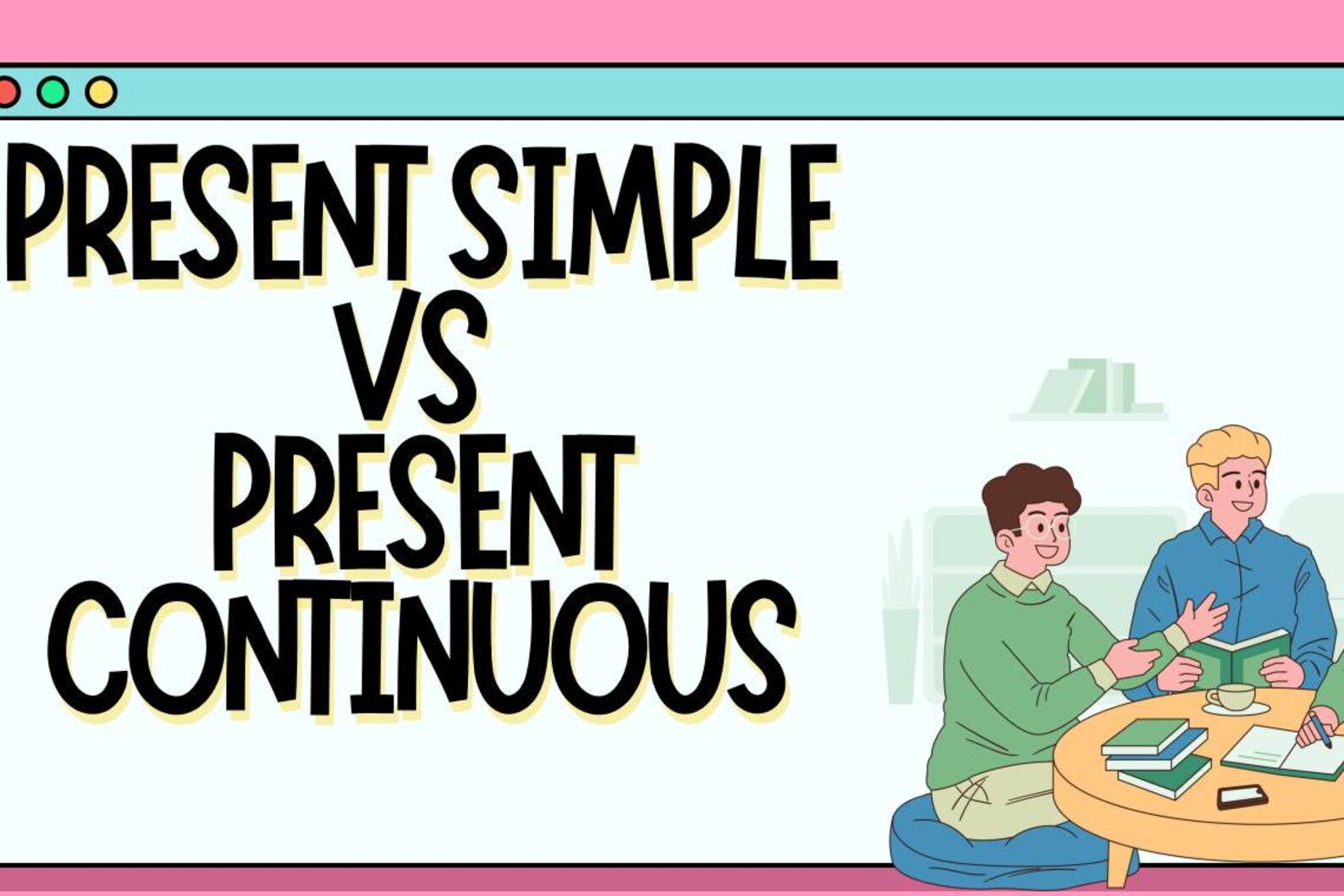 PRESENT SIMPLE
VS
PRESENT
CONTINUOUS